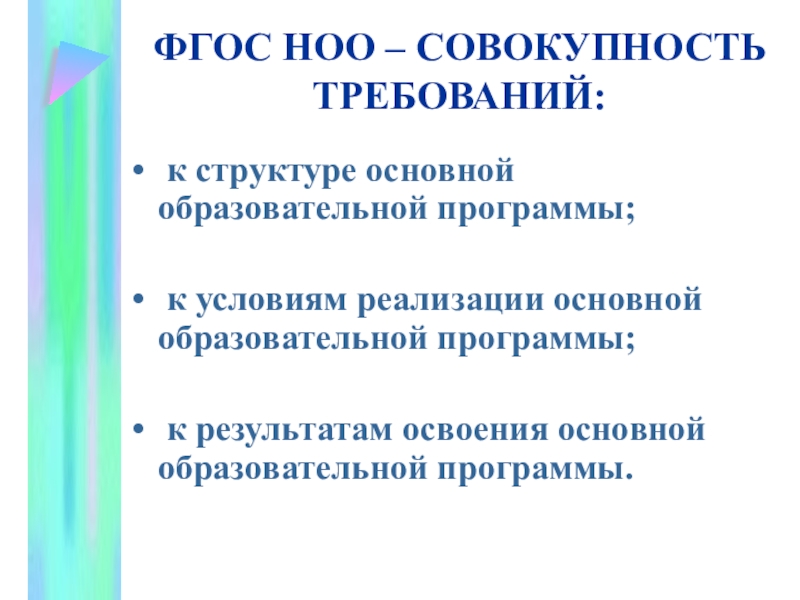 ФГОС НОО – СОВОКУПНОСТЬ ТРЕБОВАНИЙ:

• к структуре основной образовательной программы;

• к условиям реализации основной образовательной программы;

• к результатам освоения основной образовательной программы.